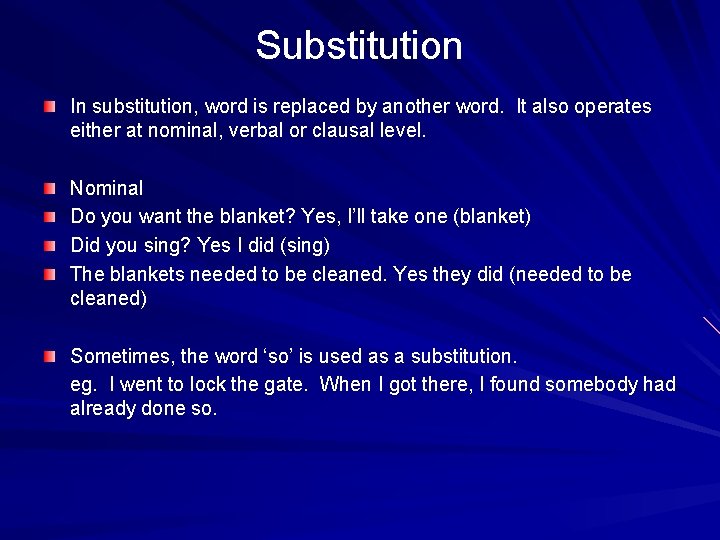 Substitution

In substitution, word is replaced by another word. It also operates either at nominal, verbal or clausal level.

Nominal

Do you want the blanket? Yes, I'll take one (blanket)

Did you sing? Yes I did (sing)

The blankets needed to be cleaned. Yes they did (needed to be cleaned)

Sometimes, the word 'so' is used as a substitution.

eg. I went to lock the gate. When I got there, I found somebody had already done so.